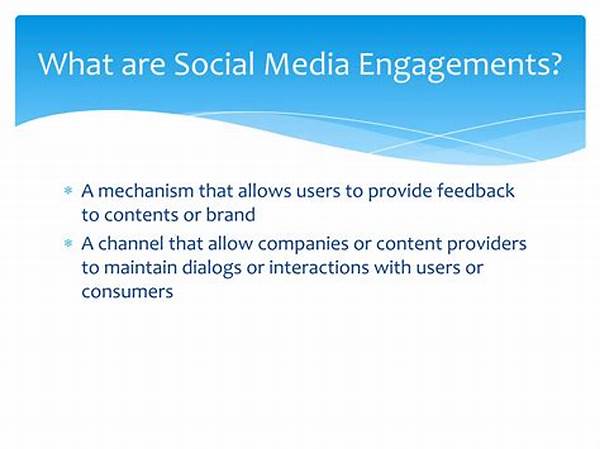 What are Social Media Engagements?

* A mechanism that allows users to provide feedback to contents or brand
* A channel that allow companies or content providers to maintain dialogs or interactions with users or consumers